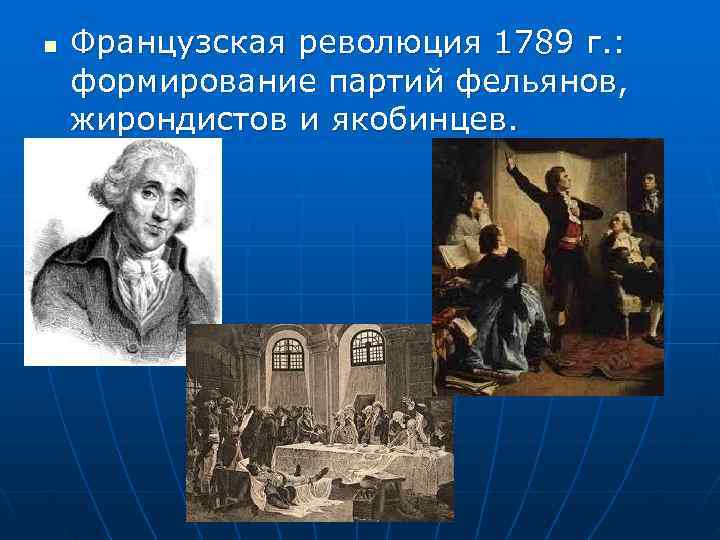 Французская революция 1789 г.: формирование партий фельянов, жирондистов и якобинцев.